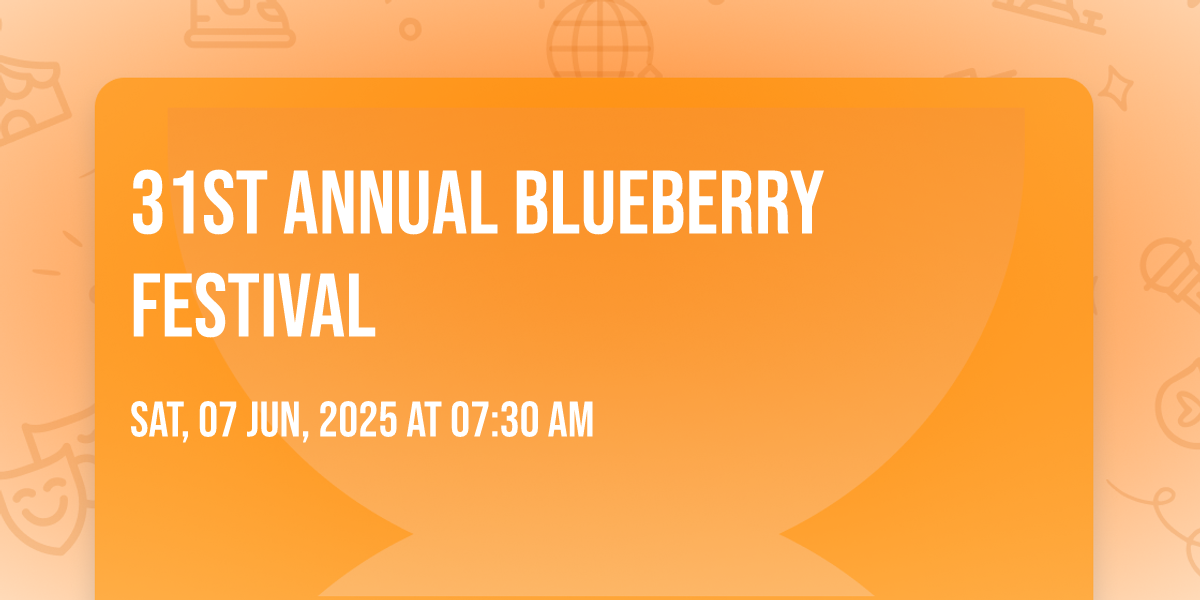 31ST ANNUAL BLUEBERRY FESTIVAL

SAT, 07 JUN, 2025 AT 07:30 AM